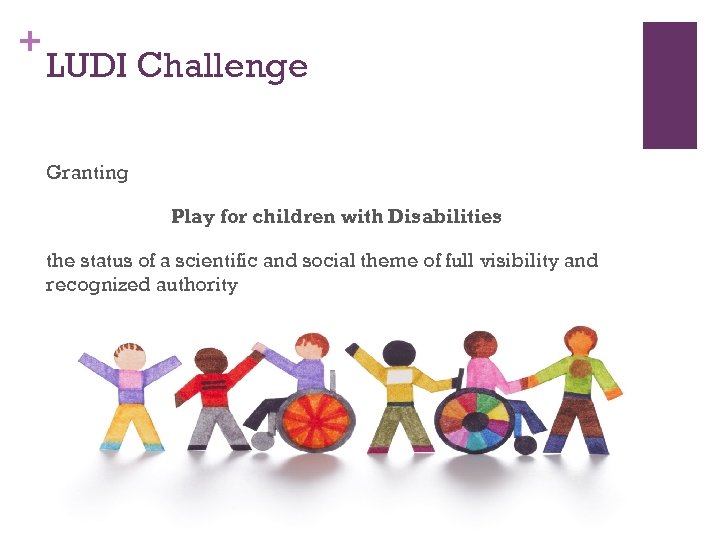 +
LUDI Challenge

Granting

Play for children with Disabilities

the status of a scientific and social theme of full visibility and recognized authority